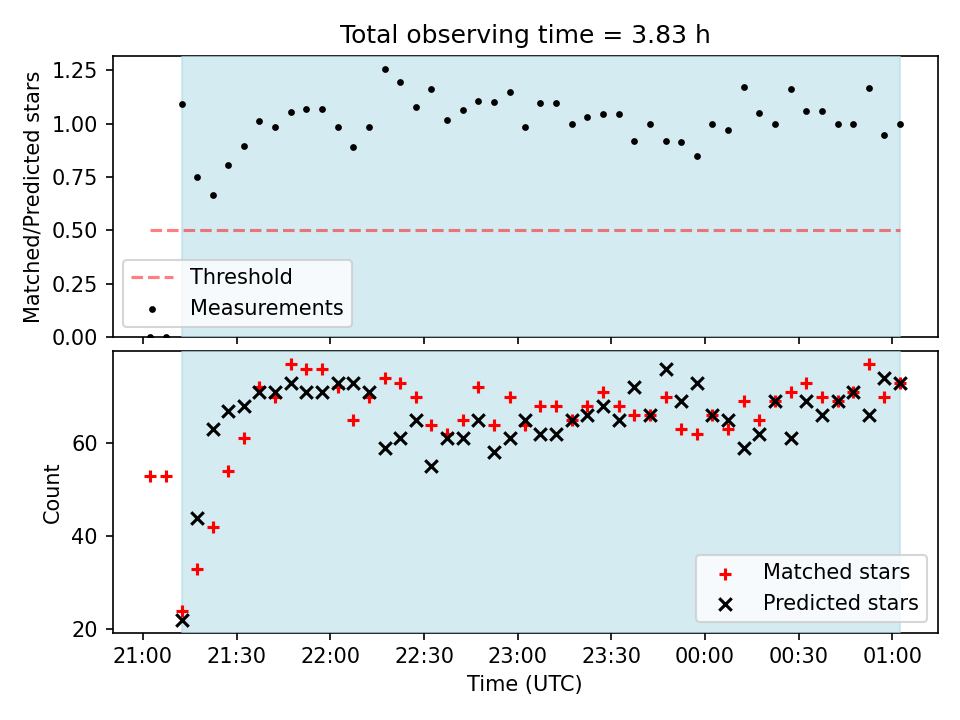 Total observing time = 3.83 h

Matched/Predicted stars

1.25
1.00
0.75
0.50
0.25
0.00

Threshold
Measurements

Count

60
40
20

Matched stars
Predicted stars

21:00 21:30 22:00 22:30 23:00 23:30 00:00 00:30 01:00

Time (UTC)